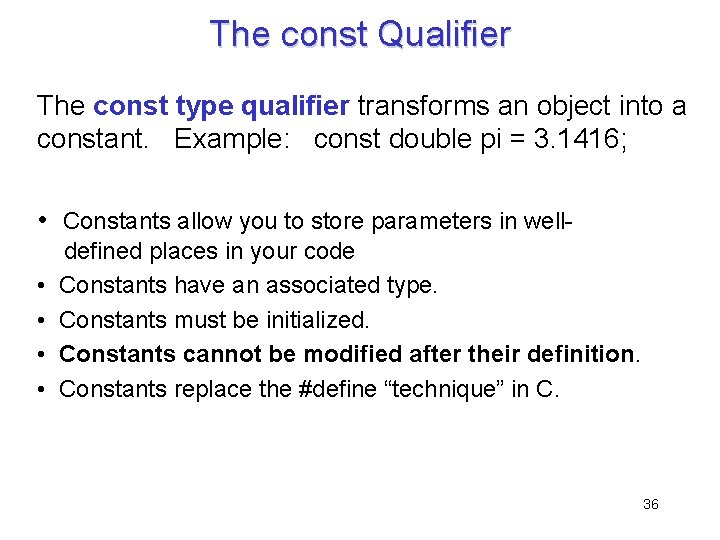 The const Qualifier

The const type qualifier transforms an object into a constant. Example: const double pi = 3.1416;

• Constants allow you to store parameters in well-defined places in your code
• Constants have an associated type.
• Constants must be initialized.
• Constants cannot be modified after their definition.
• Constants replace the #define "technique" in C.

36